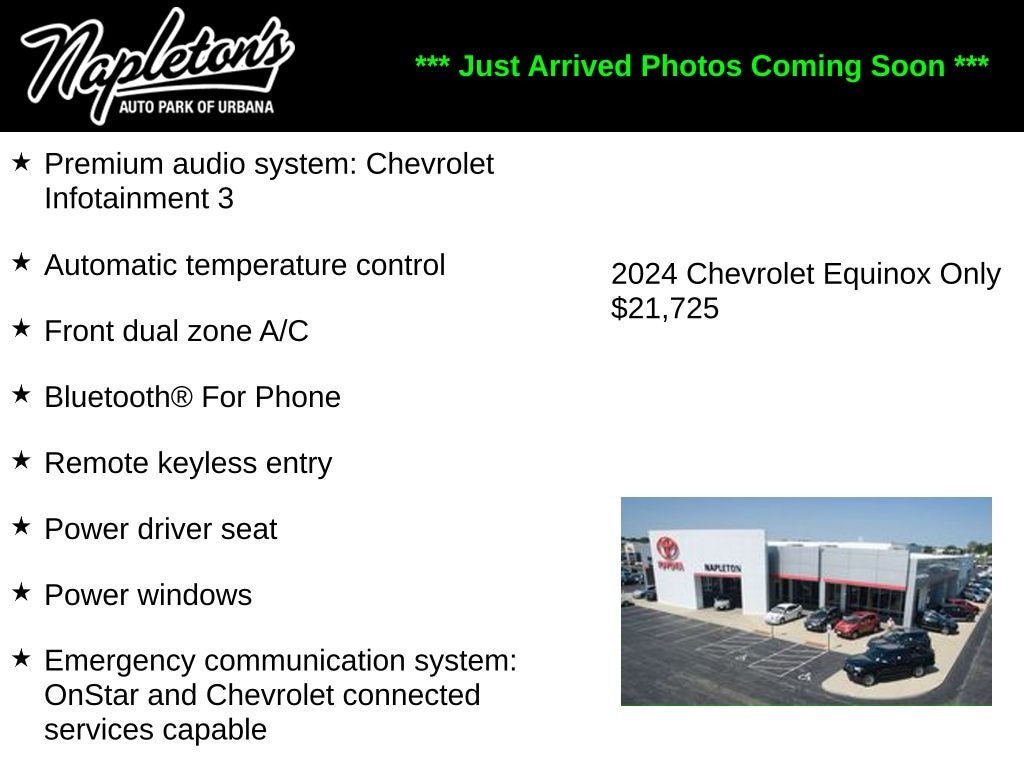 Napleton's
AUTO PARK OF URBANA

*** Just Arrived Photos Coming Soon ***

★ Premium audio system: Chevrolet Infotainment 3

★ Automatic temperature control

★ Front dual zone A/C

★ Bluetooth® For Phone

★ Remote keyless entry

★ Power driver seat

★ Power windows

★ Emergency communication system: OnStar and Chevrolet connected services capable

2024 Chevrolet Equinox Only $21,725

TOYOTA
NAPLETON